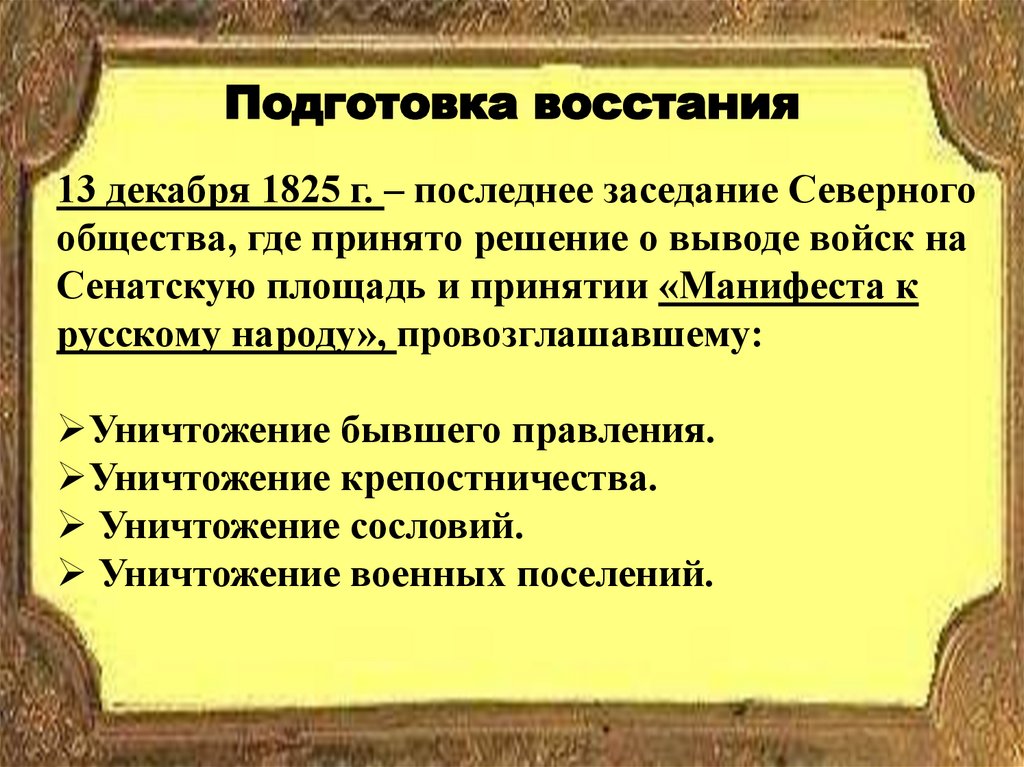 Подготовка восстания

13 декабря 1825 г. – последнее заседание Северного общества, где принято решение о выводе войск на Сенатскую площадь и принятии «Манифеста к русскому народу», провозглашавшему:

➢Уничтожение бывшего правления.
➢Уничтожение крепостничества.
➢ Уничтожение сословий.
➢ Уничтожение военных поселений.